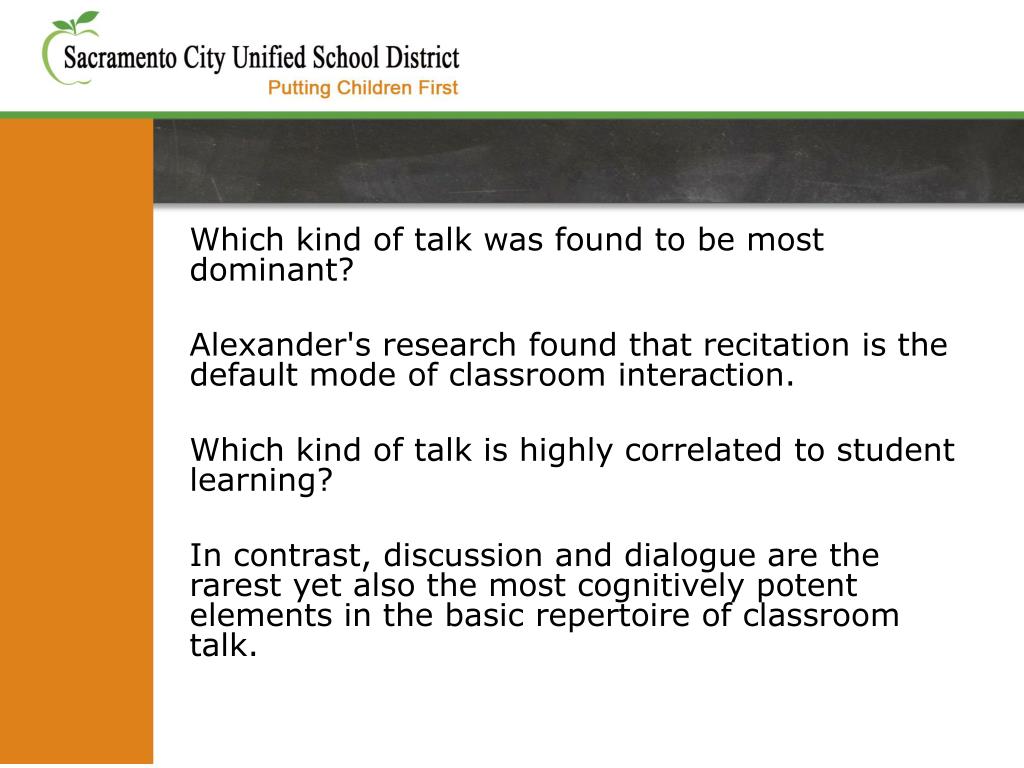 Sacramento City Unified School District
Putting Children First

Which kind of talk was found to be most dominant?

Alexander's research found that recitation is the default mode of classroom interaction.

Which kind of talk is highly correlated to student learning?

In contrast, discussion and dialogue are the rarest yet also the most cognitively potent elements in the basic repertoire of classroom talk.